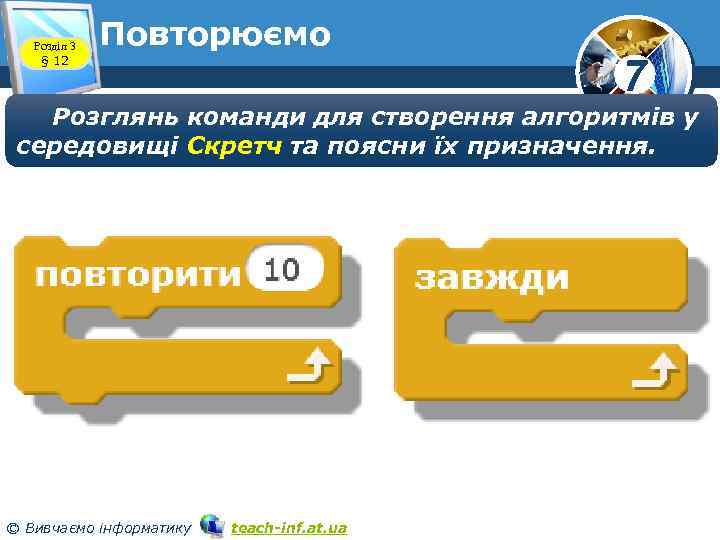 Розділ 3
§ 12

Повторюємо

7

Розглянь команди для створення алгоритмів у середовищі Скретч та поясни їх призначення.

повторити 10

завжди

© Вивчаємо інформатику teach-inf.at.ua